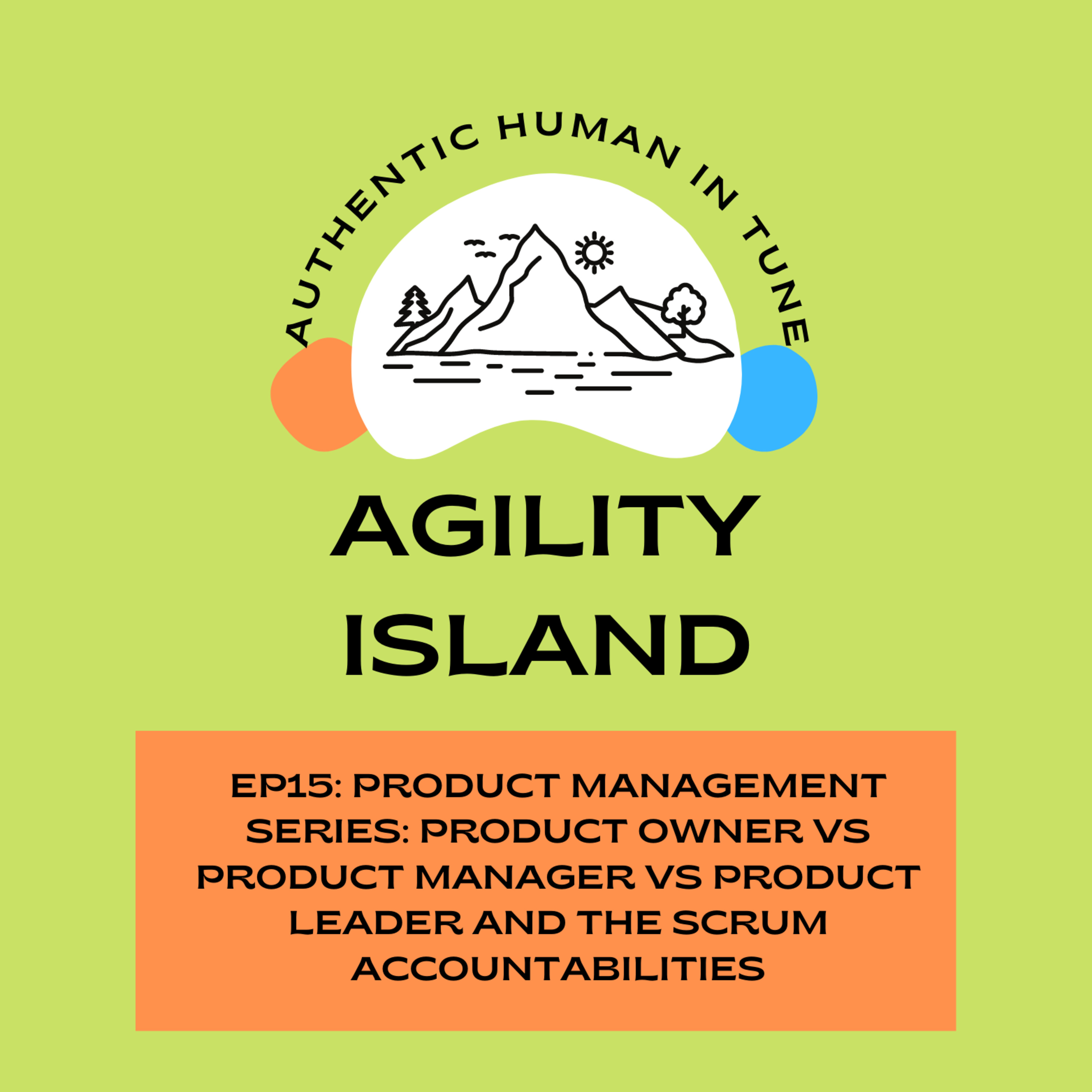 AUTHENTIC HUMAN IN TUNE

AGILITY ISLAND

EP15: PRODUCT MANAGEMENT SERIES: PRODUCT OWNER VS PRODUCT MANAGER VS PRODUCT LEADER AND THE SCRUM ACCOUNTABILITIES